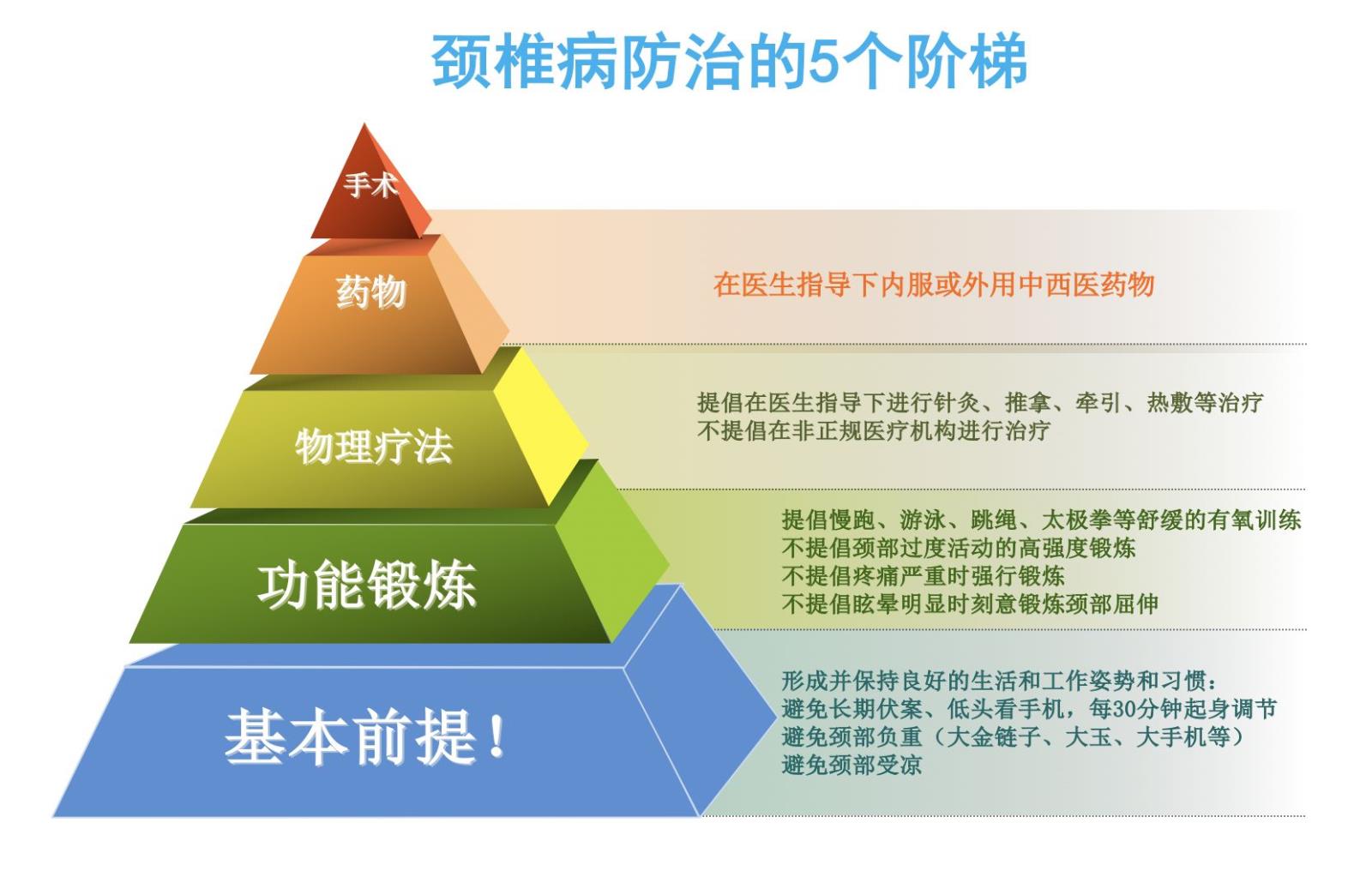 颈椎病防治的5个阶梯

手术

药物

在医生指导下内服或外用中西医药物

物理疗法

提倡在医生指导下进行针灸、推拿、牵引、热敷等治疗
不提倡在非正规医疗机构进行治疗

功能锻炼

提倡慢跑、游泳、跳绳、太极拳等舒缓的有氧训练
不提倡颈部过度活动的高强度锻炼
不提倡疼痛严重时强行锻炼
不提倡眩晕明显时刻意锻炼颈部屈伸

基本前提！

形成并保持良好的生活和工作姿势和习惯：
避免长期伏案、低头看手机，每30分钟起身调节
避免颈部负重（大金链子、大玉、大手机等）
避免颈部受凉